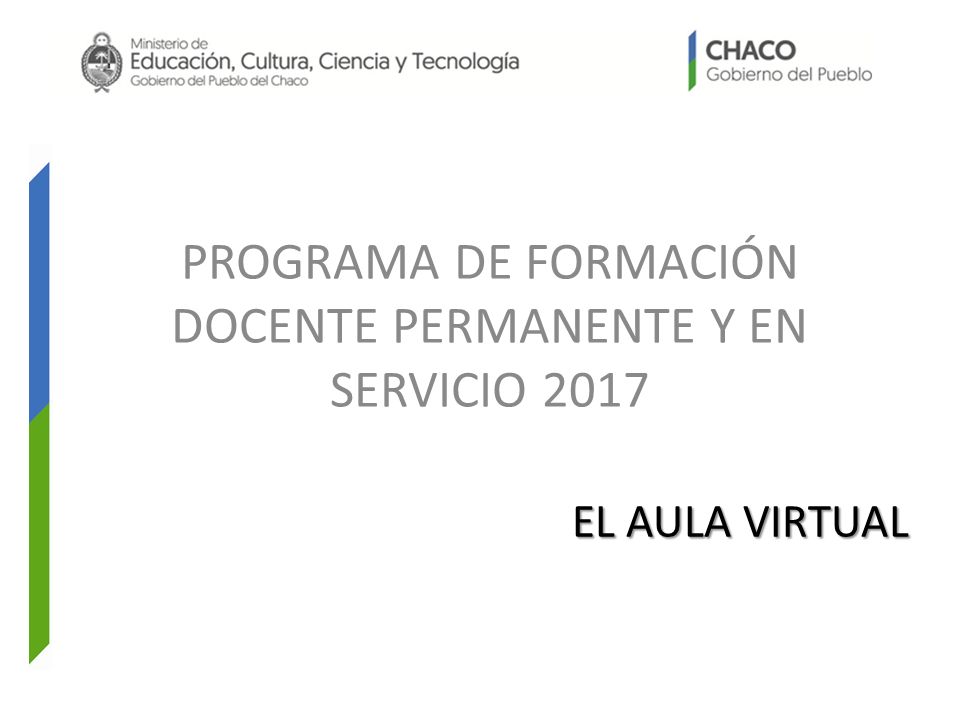 Ministerio de
Educación, Cultura, Ciencia y Tecnología
Gobierno del Pueblo del Chaco

CHACO
Gobierno del Pueblo

PROGRAMA DE FORMACIÓN DOCENTE PERMANENTE Y EN SERVICIO 2017

EL AULA VIRTUAL